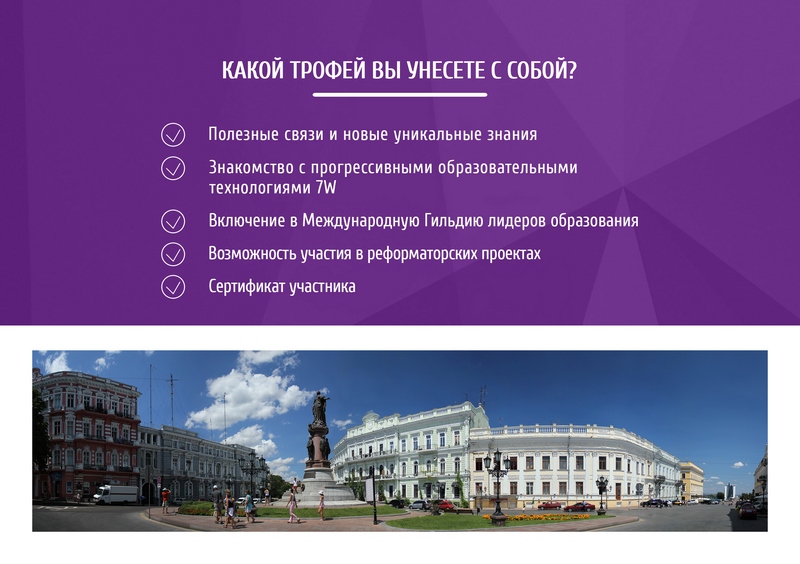 КАКОЙ ТРОФЕЙ ВЫ УНЕСЕТЕ С СОБОЙ?

Полезные связи и новые уникальные знания

Знакомство с прогрессивными образовательными технологиями 7W

Включение в Международную Гильдию лидеров образования

Возможность участия в реформаторских проектах

Сертификат участника